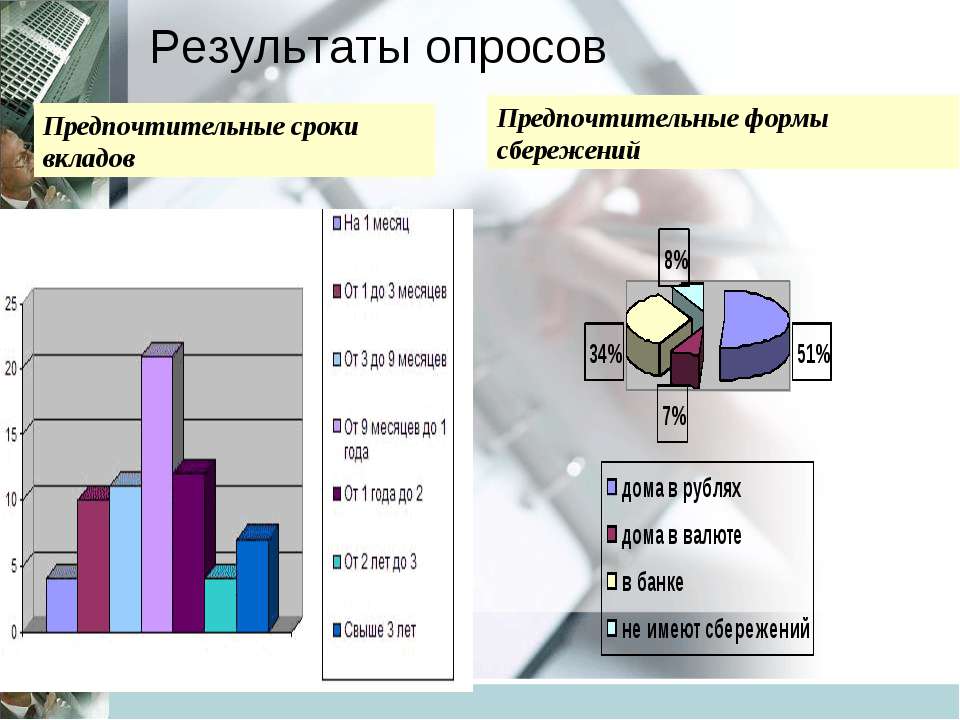 Результаты опросов

Предпочтительные сроки вкладов

25
20
15
10
5
0

На 1 месяц
От 1 до 3 месяцев
От 3 до 9 месяцев
От 9 месяцев до 1 года
От 1 года до 2
От 2 лет до 3
Свыше 3 лет

Предпочтительные формы сбережений

8%
34%
51%
7%

дома в рублях
дома в валюте
в банке
не имеют сбережений